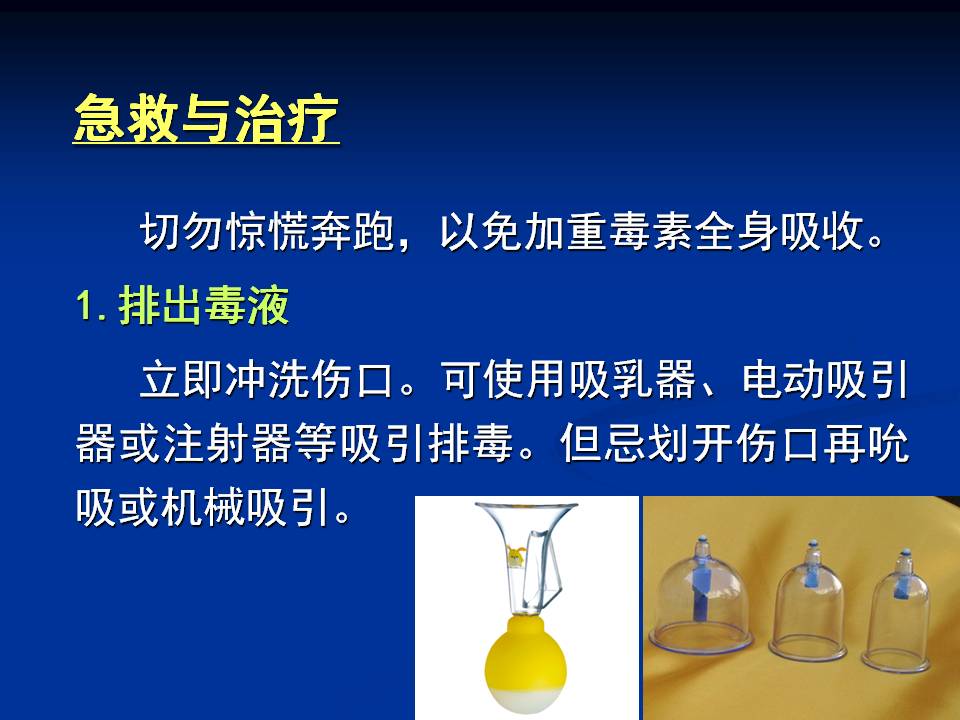 急救与治疗

切勿惊慌奔跑，以免加重毒素全身吸收。

1. 排出毒液

立即冲洗伤口。可使用吸乳器、电动吸引器或注射器等吸引排毒。但忌划开伤口再吮吸或机械吸引。